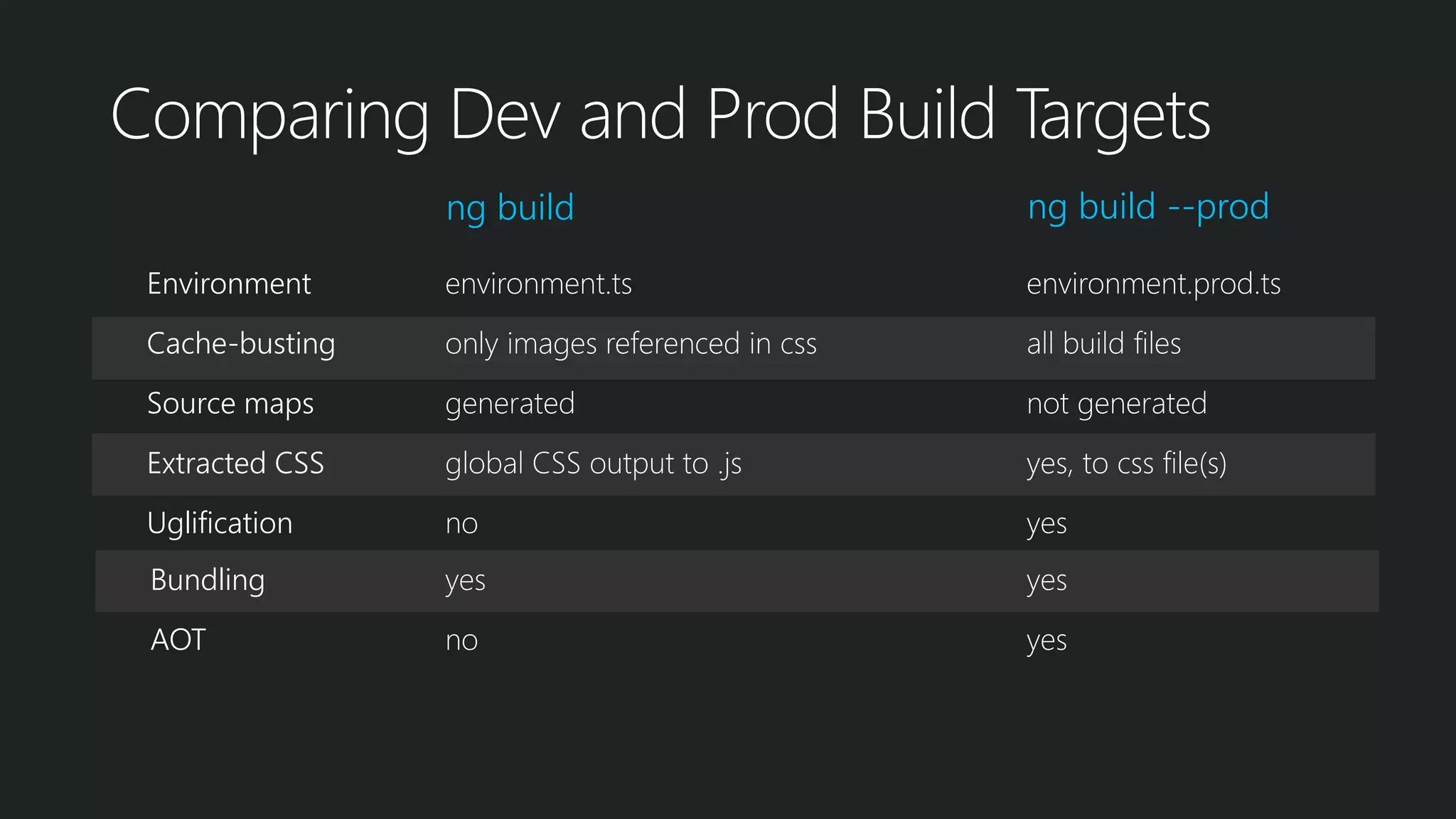 Comparing Dev and Prod Build Targets

| | ng build | ng build --prod |
|---|---|---|
| Environment | environment.ts | environment.prod.ts |
| Cache-busting | only images referenced in css | all build files |
| Source maps | generated | not generated |
| Extracted CSS | global CSS output to .js | yes, to css file(s) |
| Uglification | no | yes |
| Bundling | yes | yes |
| AOT | no | yes |